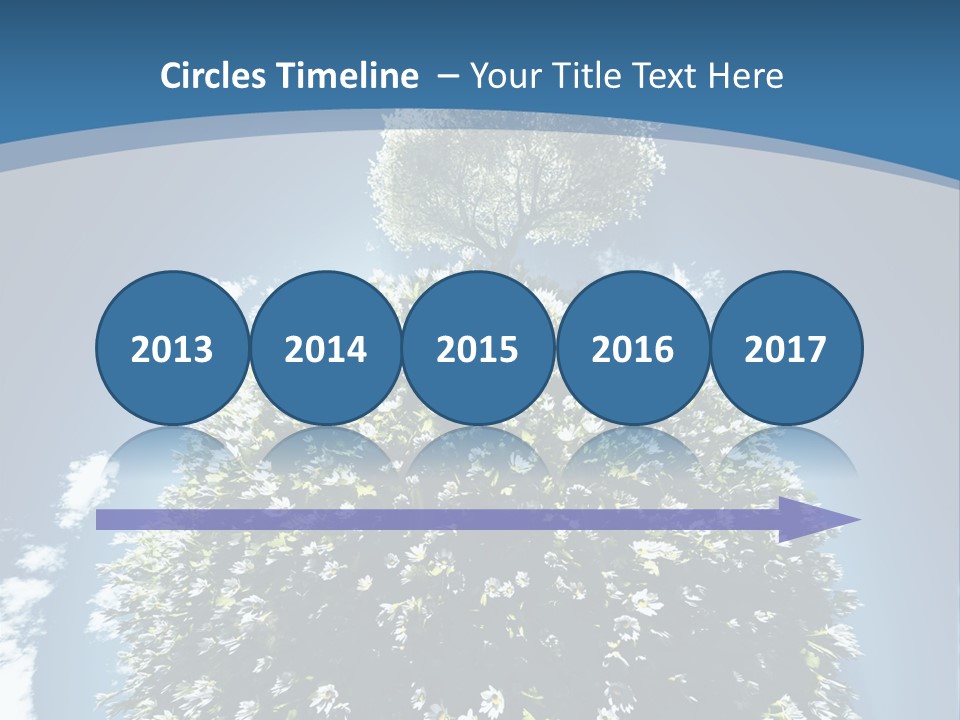 Circles Timeline – Your Title Text Here

2013

2014

2015

2016

2017